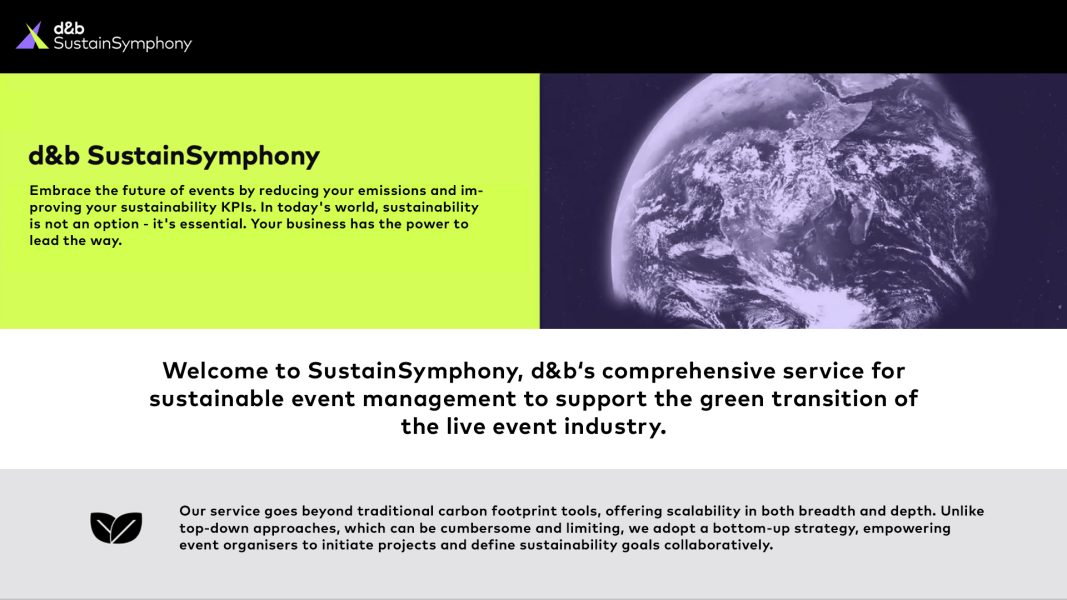 d&b SustainSymphony

d&b SustainSymphony

Embrace the future of events by reducing your emissions and improving your sustainability KPIs. In today's world, sustainability is not an option - it's essential. Your business has the power to lead the way.

Welcome to SustainSymphony, d&b's comprehensive service for sustainable event management to support the green transition of the live event industry.

Our service goes beyond traditional carbon footprint tools, offering scalability in both breadth and depth. Unlike top-down approaches, which can be cumbersome and limiting, we adopt a bottom-up strategy, empowering event organisers to initiate projects and define sustainability goals collaboratively.